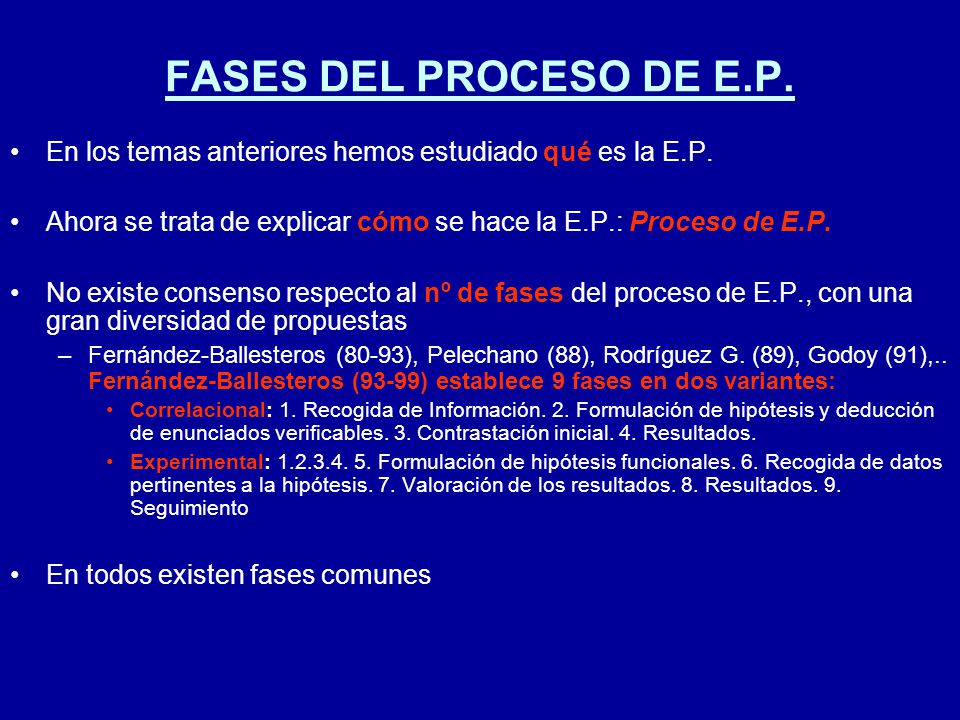 FASES DEL PROCESO DE E.P.

• En los temas anteriores hemos estudiado qué es la E.P.

• Ahora se trata de explicar cómo se hace la E.P.: Proceso de E.P.

• No existe consenso respecto al nº de fases del proceso de E.P., con una gran diversidad de propuestas

– Fernández-Ballesteros (80-93), Pelechano (88), Rodríguez G. (89), Godoy (91),.. Fernández-Ballesteros (93-99) establece 9 fases en dos variantes:

• Correlacional: 1. Recogida de Información. 2. Formulación de hipótesis y deducción de enunciados verificables. 3. Contrastación inicial. 4. Resultados.

• Experimental: 1.2.3.4. 5. Formulación de hipótesis funcionales. 6. Recogida de datos pertinentes a la hipótesis. 7. Valoración de los resultados. 8. Resultados. 9. Seguimiento

• En todos existen fases comunes